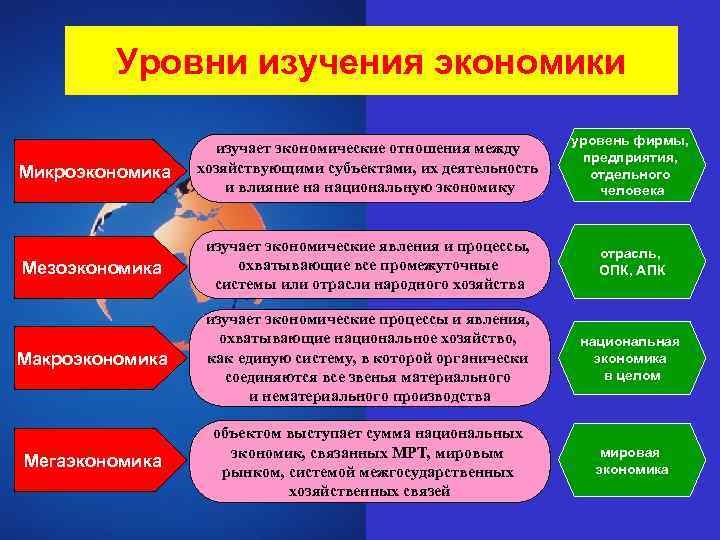 Уровни изучения экономики

Микроэкономика

изучает экономические отношения между хозяйствующими субъектами, их деятельность и влияние на национальную экономику

уровень фирмы, предприятия, отдельного человека

Мезоэкономика

изучает экономические явления и процессы, охватывающие все промежуточные системы или отрасли народного хозяйства

отрасль, ОПК, АПК

Макроэкономика

изучает экономические процессы и явления, охватывающие национальное хозяйство, как единую систему, в которой органически соединяются все звенья материального и нематериального производства

национальная экономика в целом

Мегаэкономика

объектом выступает сумма национальных экономик, связанных МРТ, мировым рынком, системой межгосударственных хозяйственных связей

мировая экономика